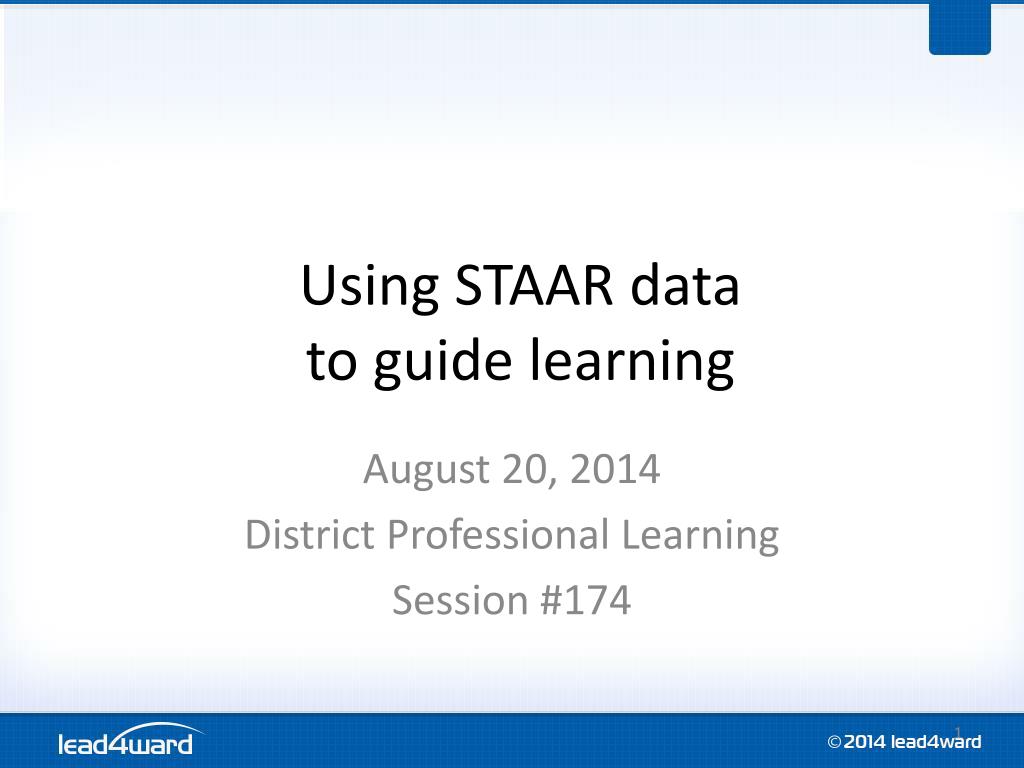 Using STAAR data to guide learning

August 20, 2014

District Professional Learning

Session #174

lead4ward

©2014 lead4ward

1